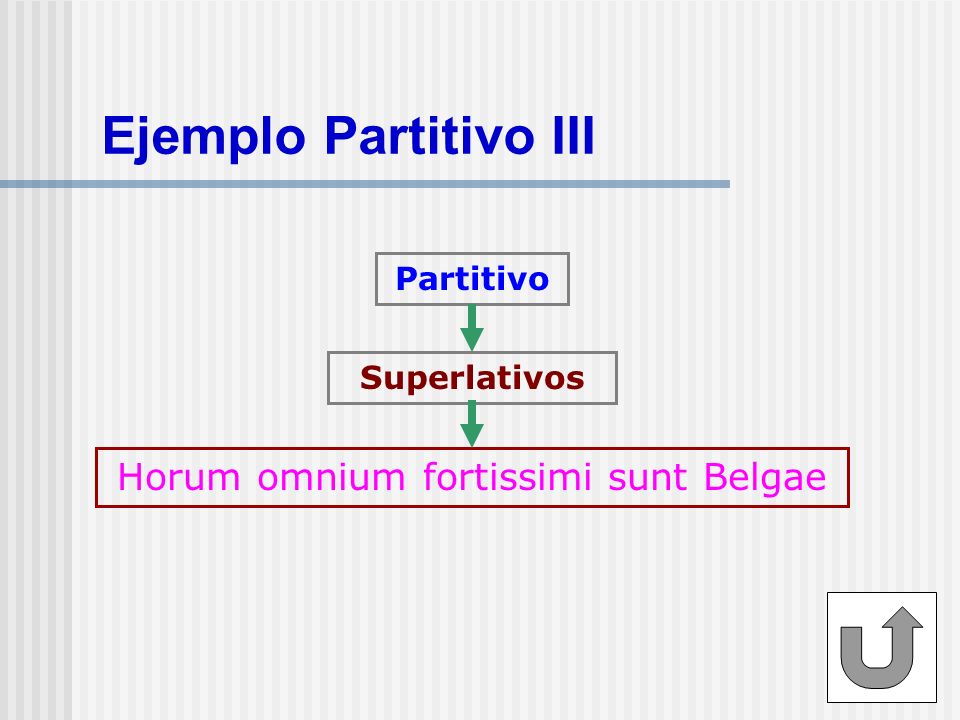 Ejemplo Partitivo III

Partitivo

Superlativos

Horum omnium fortissimi sunt Belgae